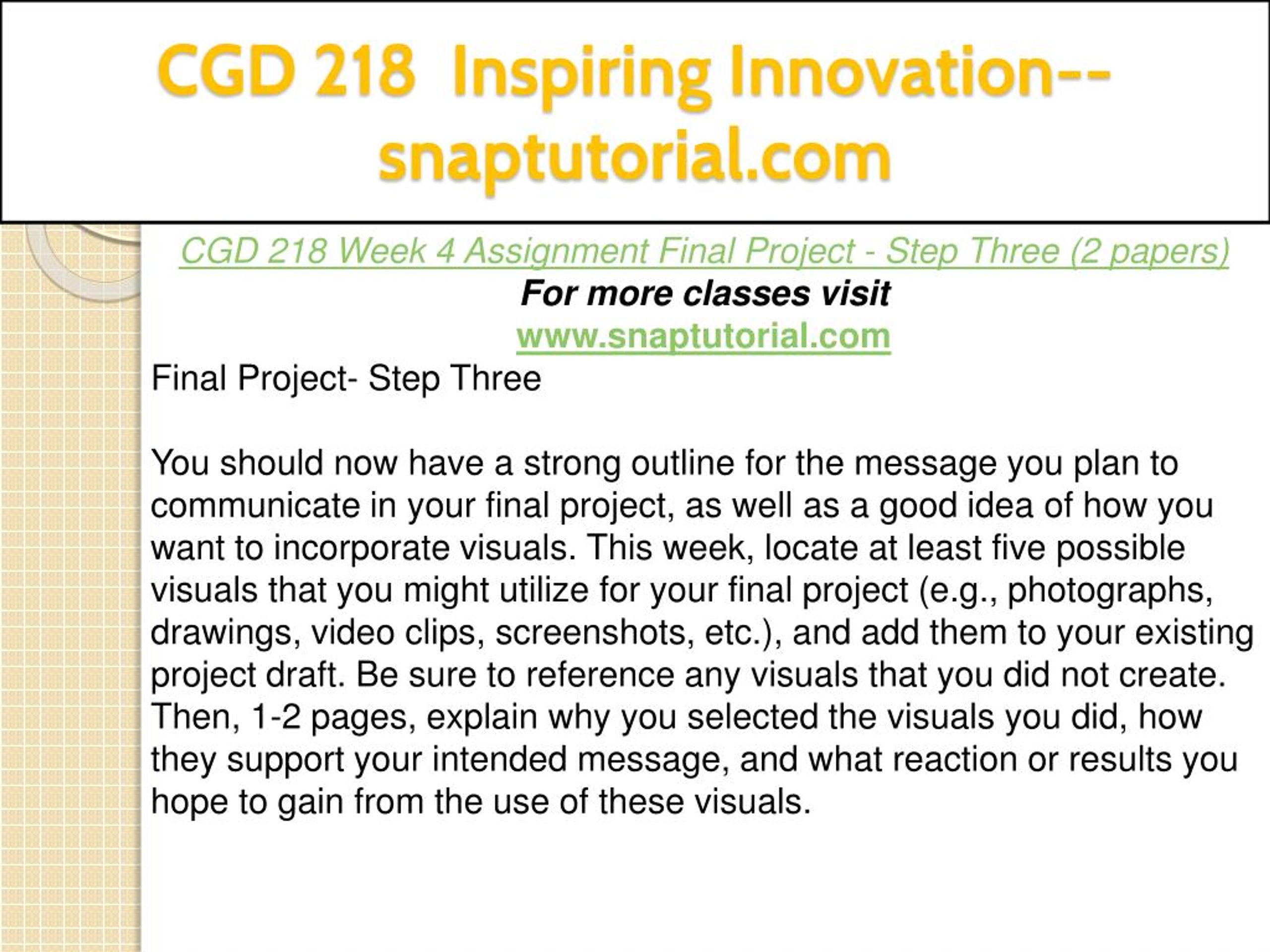 CGD 218 Inspiring Innovation--snaptutorial.com

CGD 218 Week 4 Assignment Final Project - Step Three (2 papers)
For more classes visit
www.snaptutorial.com

Final Project- Step Three

You should now have a strong outline for the message you plan to communicate in your final project, as well as a good idea of how you want to incorporate visuals. This week, locate at least five possible visuals that you might utilize for your final project (e.g., photographs, drawings, video clips, screenshots, etc.), and add them to your existing project draft. Be sure to reference any visuals that you did not create. Then, 1-2 pages, explain why you selected the visuals you did, how they support your intended message, and what reaction or results you hope to gain from the use of these visuals.